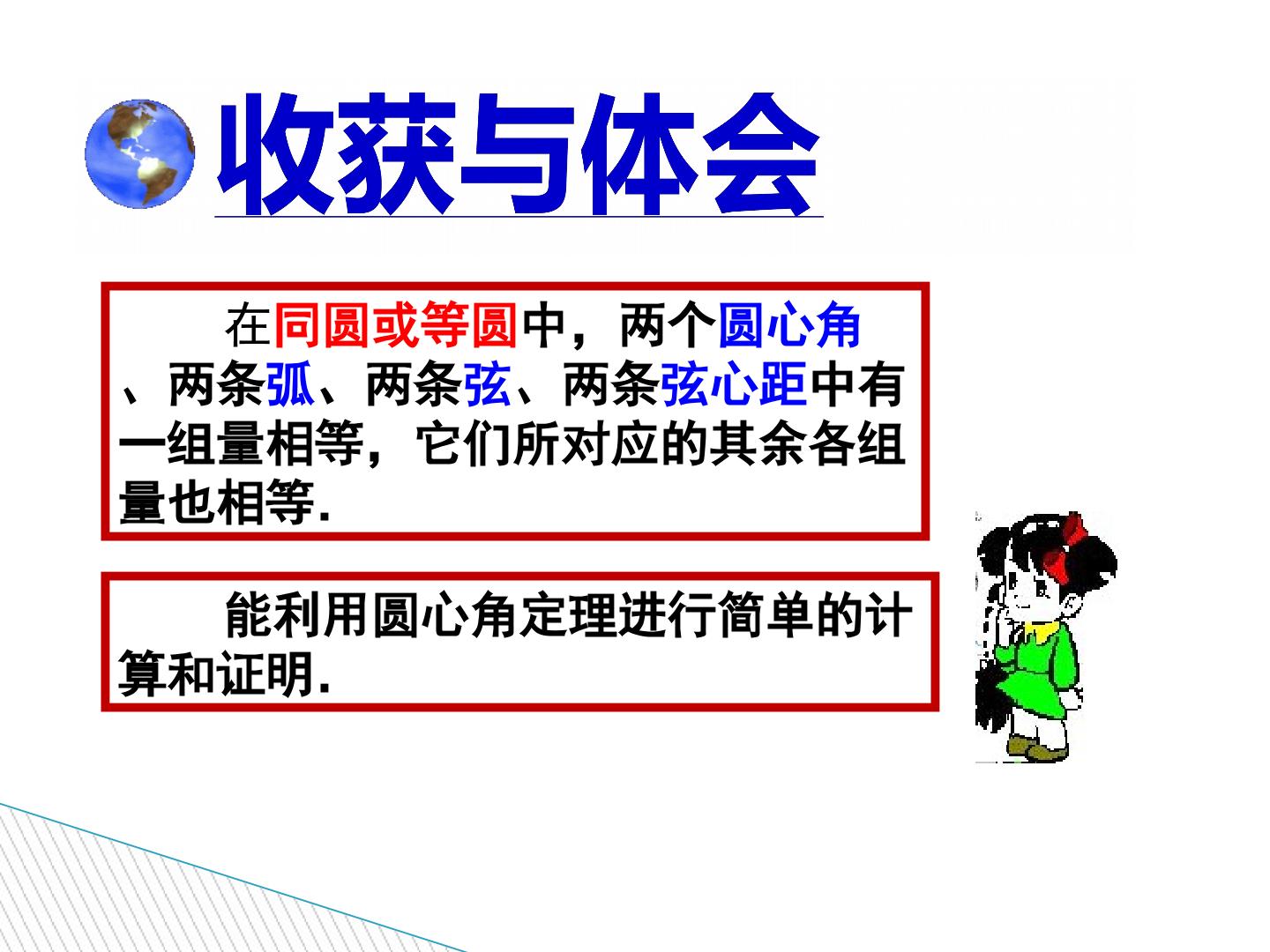 收获与体会

在同圆或等圆中，两个圆心角、两条弧、两条弦、两条弦心距中有一组量相等，它们所对应的其余各组量也相等.

能利用圆心角定理进行简单的计算和证明.